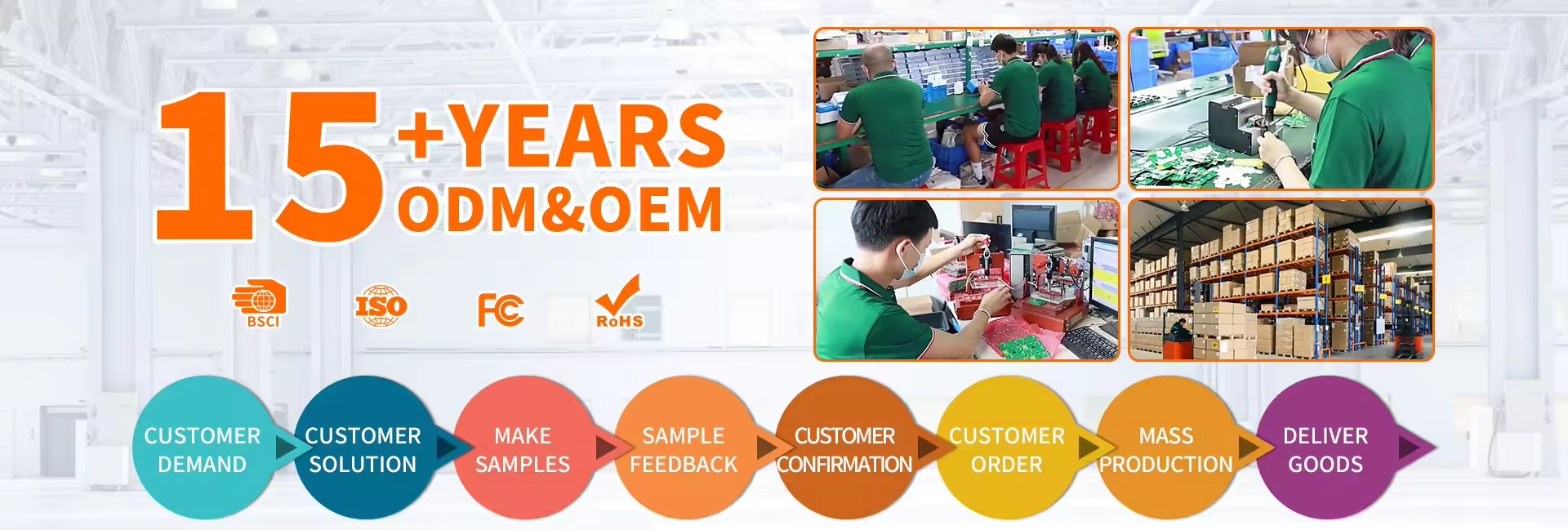 15 +YEARS
ODM&OEM

BSCI
ISO
FC
RoHS

CUSTOMER DEMAND
CUSTOMER SOLUTION
MAKE SAMPLES
SAMPLE FEEDBACK
CUSTOMER CONFIRMATION
CUSTOMER ORDER
MASS PRODUCTION
DELIVER GOODS